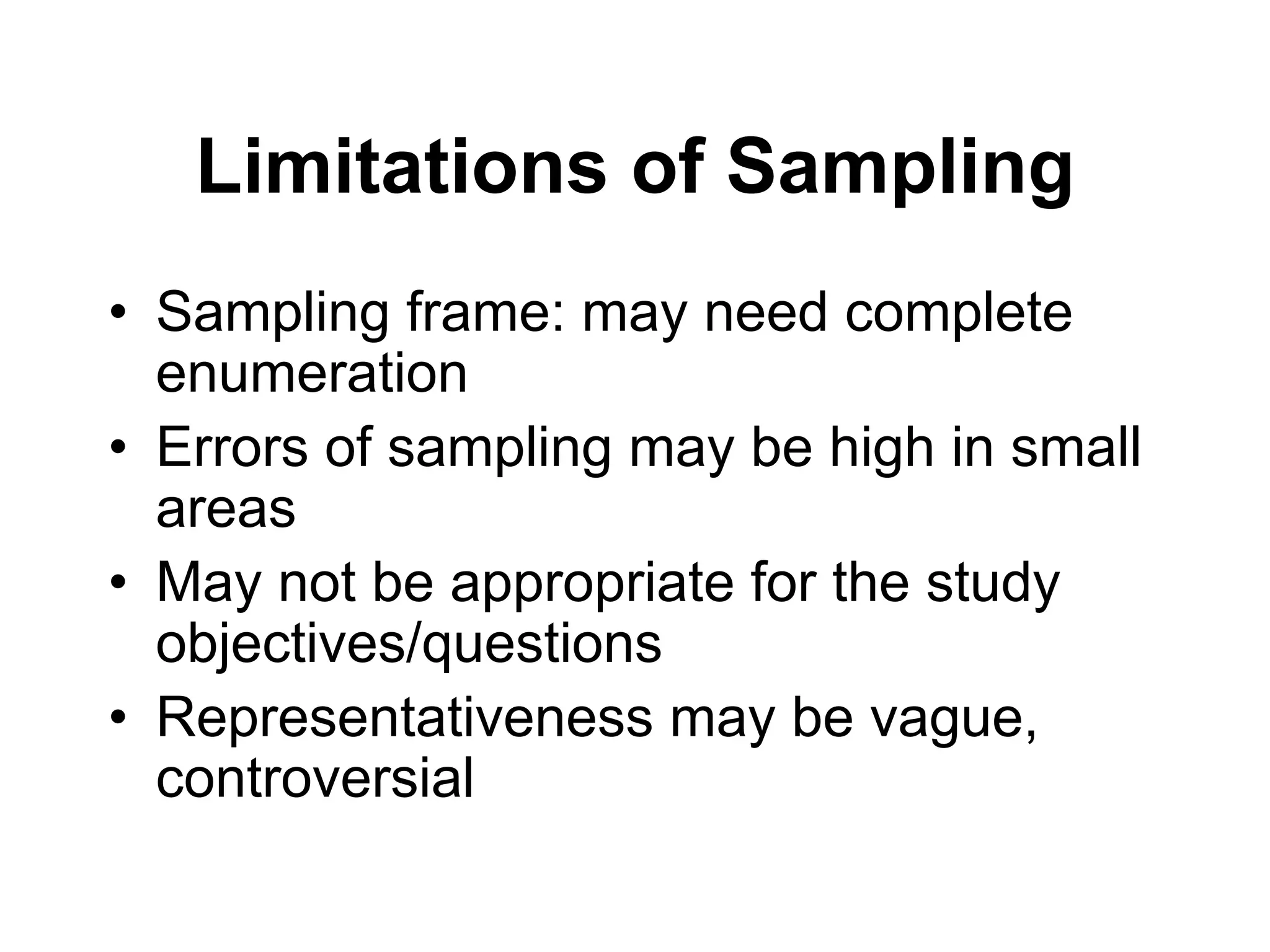 Limitations of Sampling

• Sampling frame: may need complete enumeration
• Errors of sampling may be high in small areas
• May not be appropriate for the study objectives/questions
• Representativeness may be vague, controversial